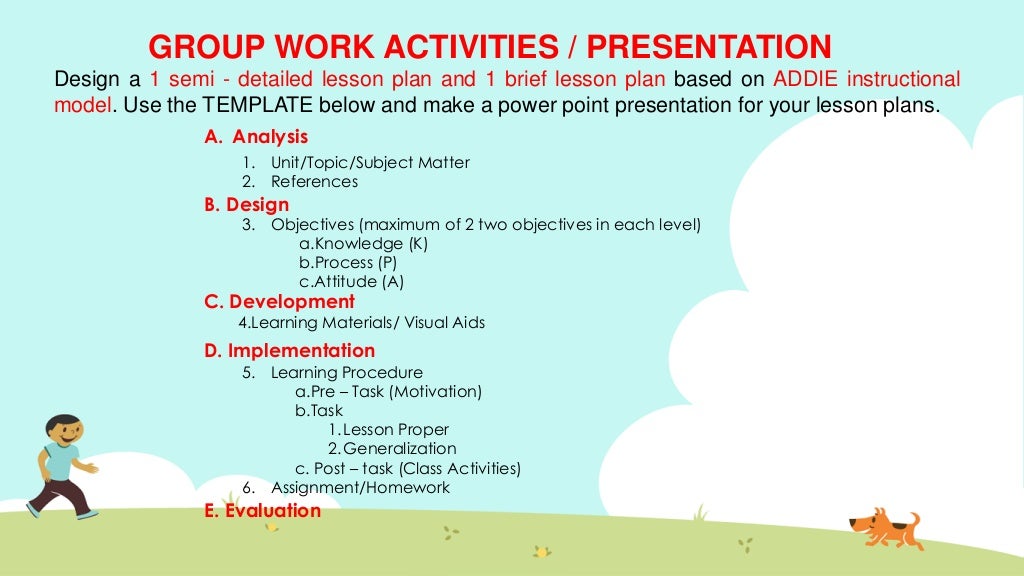 GROUP WORK ACTIVITIES / PRESENTATION

Design a 1 semi - detailed lesson plan and 1 brief lesson plan based on ADDIE instructional model. Use the TEMPLATE below and make a power point presentation for your lesson plans.

A. Analysis
1. Unit/Topic/Subject Matter
2. References

B. Design
3. Objectives (maximum of 2 two objectives in each level)
a.Knowledge (K)
b.Process (P)
c.Attitude (A)

C. Development
4.Learning Materials/ Visual Aids

D. Implementation
5. Learning Procedure
a.Pre – Task (Motivation)
b.Task
1.Lesson Proper
2.Generalization
c. Post – task (Class Activities)
6. Assignment/Homework

E. Evaluation